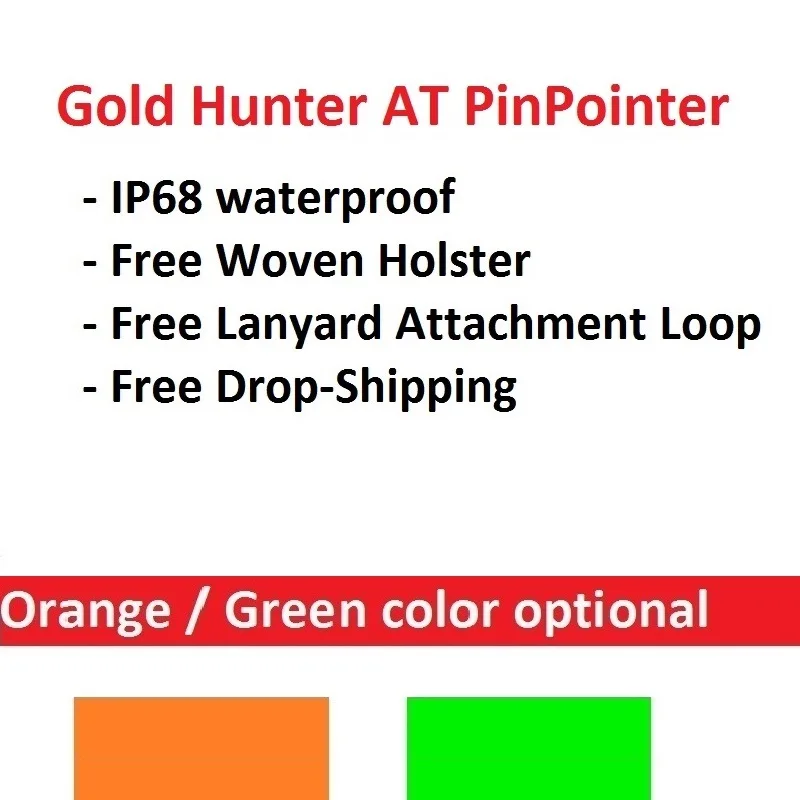 Gold Hunter AT PinPointer

- IP68 waterproof
- Free Woven Holster
- Free Lanyard Attachment Loop
- Free Drop-Shipping

Orange / Green color optional